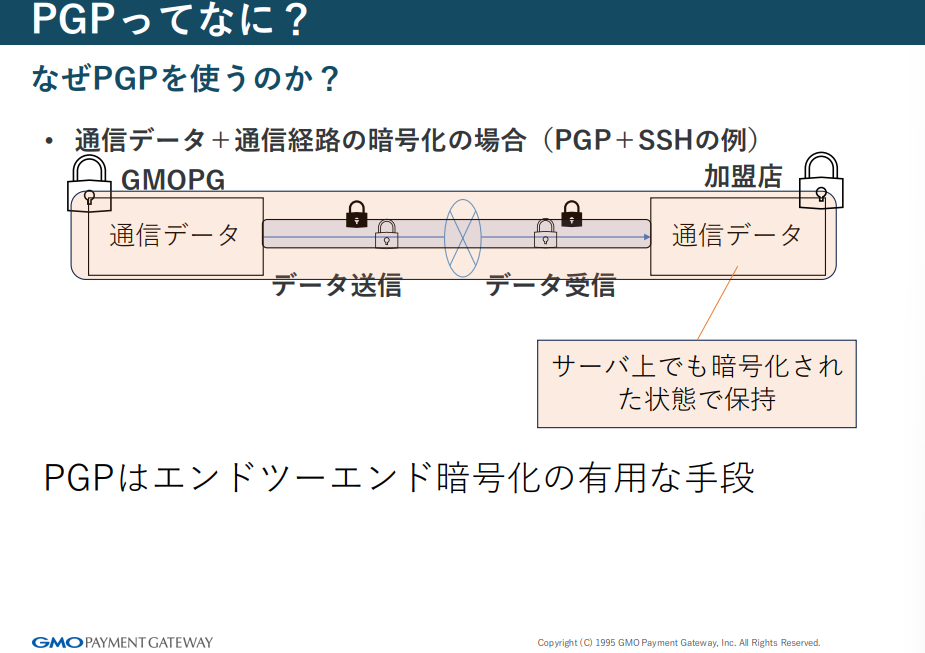 PGPってなに？

なぜPGPを使うのか？

• 通信データ＋通信経路の暗号化の場合（PGP＋SSHの例）

GMOPG

加盟店

通信データ

通信データ

データ送信

データ受信

サーバ上でも暗号化された状態で保持

PGPはエンドツーエンド暗号化の有用な手段

GMO PAYMENT GATEWAY

Copyright (C) 1995 GMO Payment Gateway, Inc. All Rights Reserved.